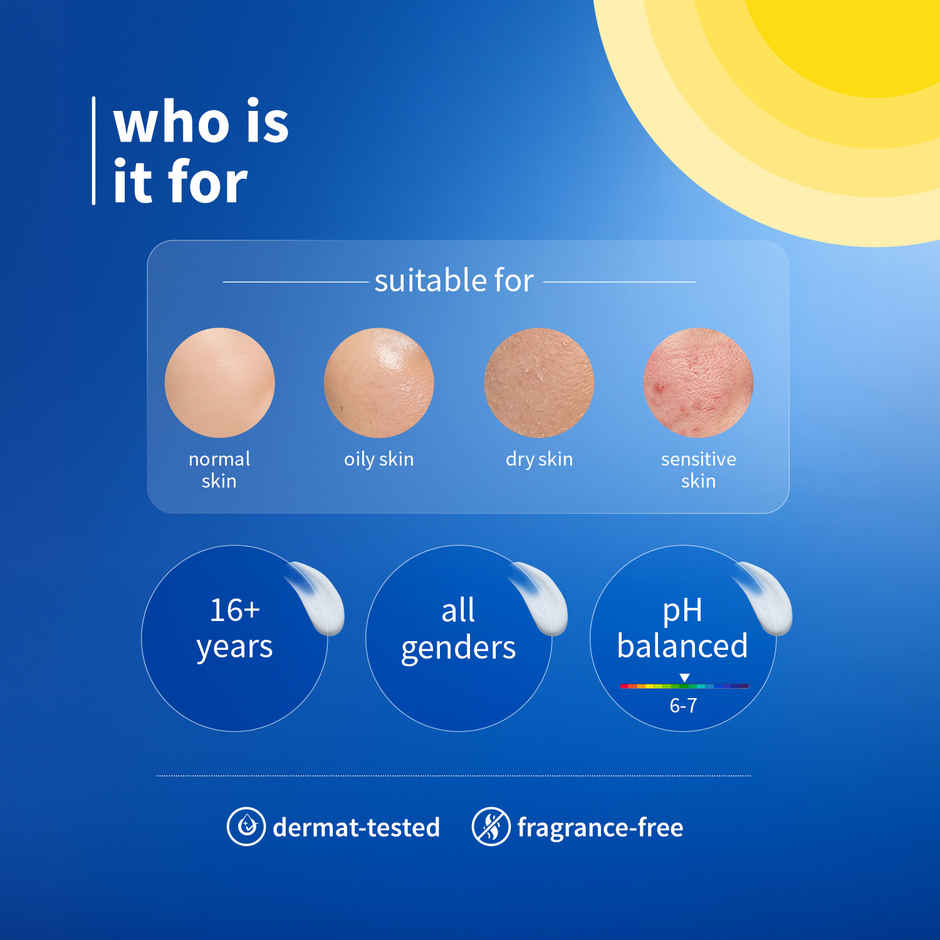 who is it for

suitable for

normal skin

oily skin

dry skin

sensitive skin

16+ years

all genders

pH balanced

6-7

dermat-tested

fragrance-free